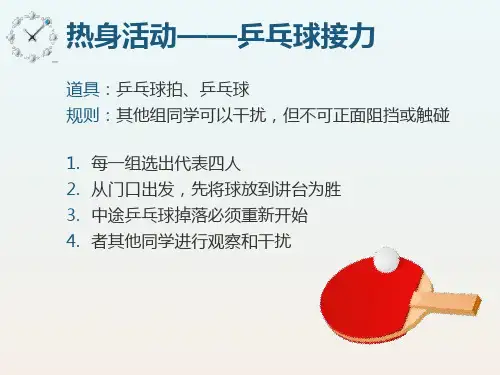 热身活动——乒乓球接力

道具：乒乓球拍、乒乓球
规则：其他组同学可以干扰，但不可正面阻挡或触碰

1. 每一组选出代表四人
2. 从门口出发，先将球放到讲台为胜
3. 中途乒乓球掉落必须重新开始
4. 者其他同学进行观察和干扰